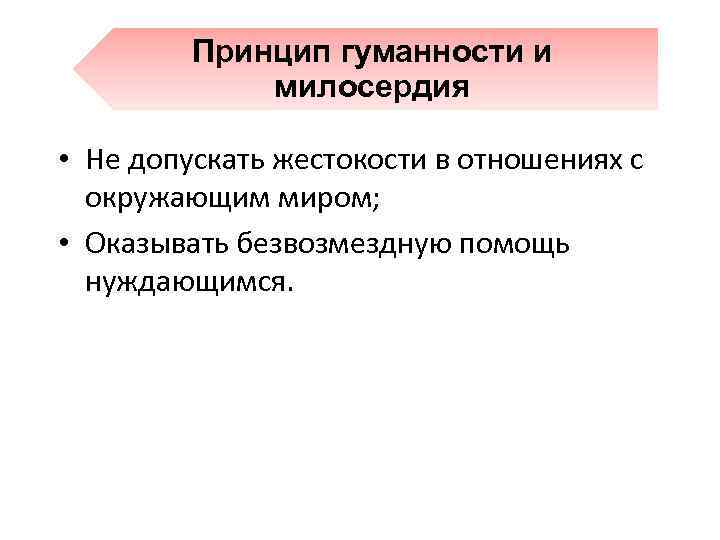 Принцип гуманности и милосердия

• Не допускать жестокости в отношениях с окружающим миром;
• Оказывать безвозмездную помощь нуждающимся.